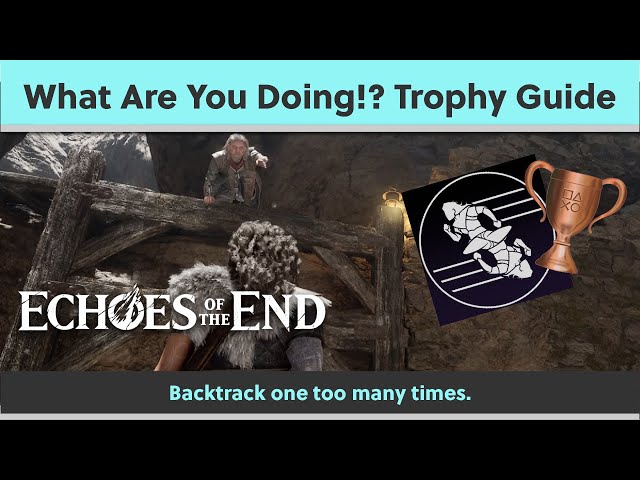 What Are You Doing!? Trophy Guide

ECHOES OF THE END

Backtrack one too many times.